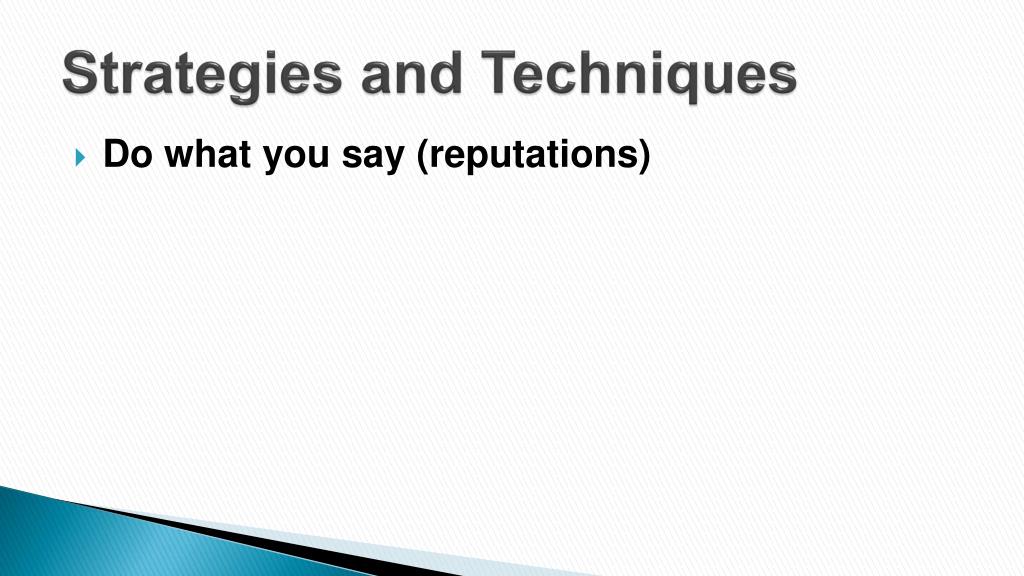 Strategies and Techniques

Do what you say (reputations)